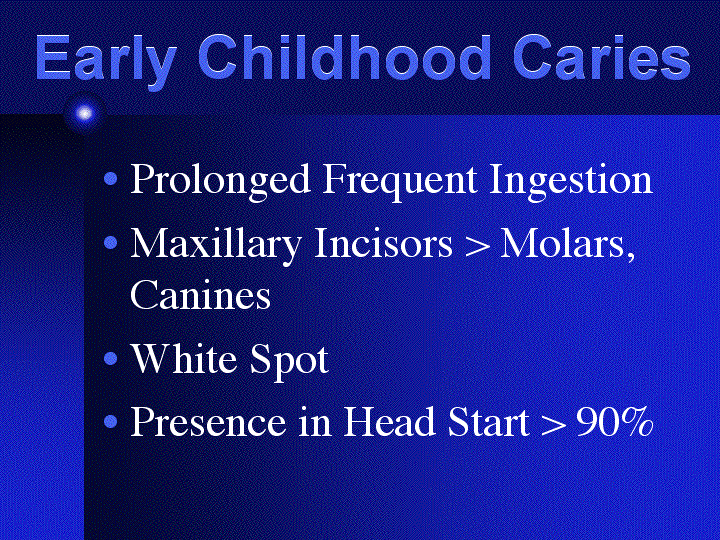 Early Childhood Caries

• Prolonged Frequent Ingestion
• Maxillary Incisors > Molars, Canines
• White Spot
• Presence in Head Start > 90%